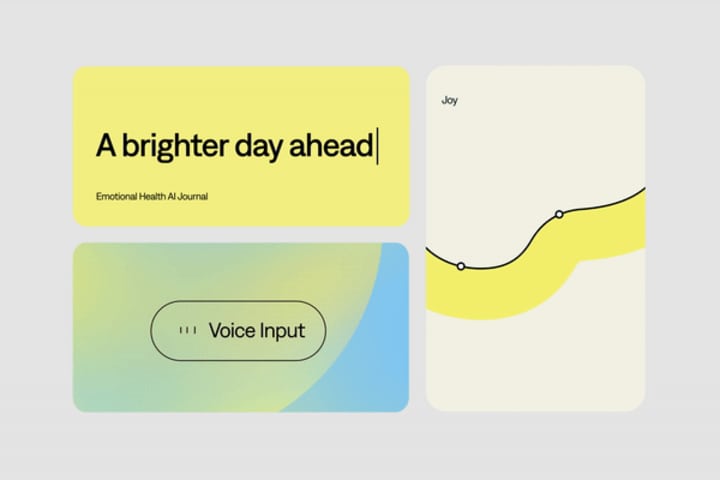 A brighter day ahead

Emotional Health AI Journal

Voice Input

Joy